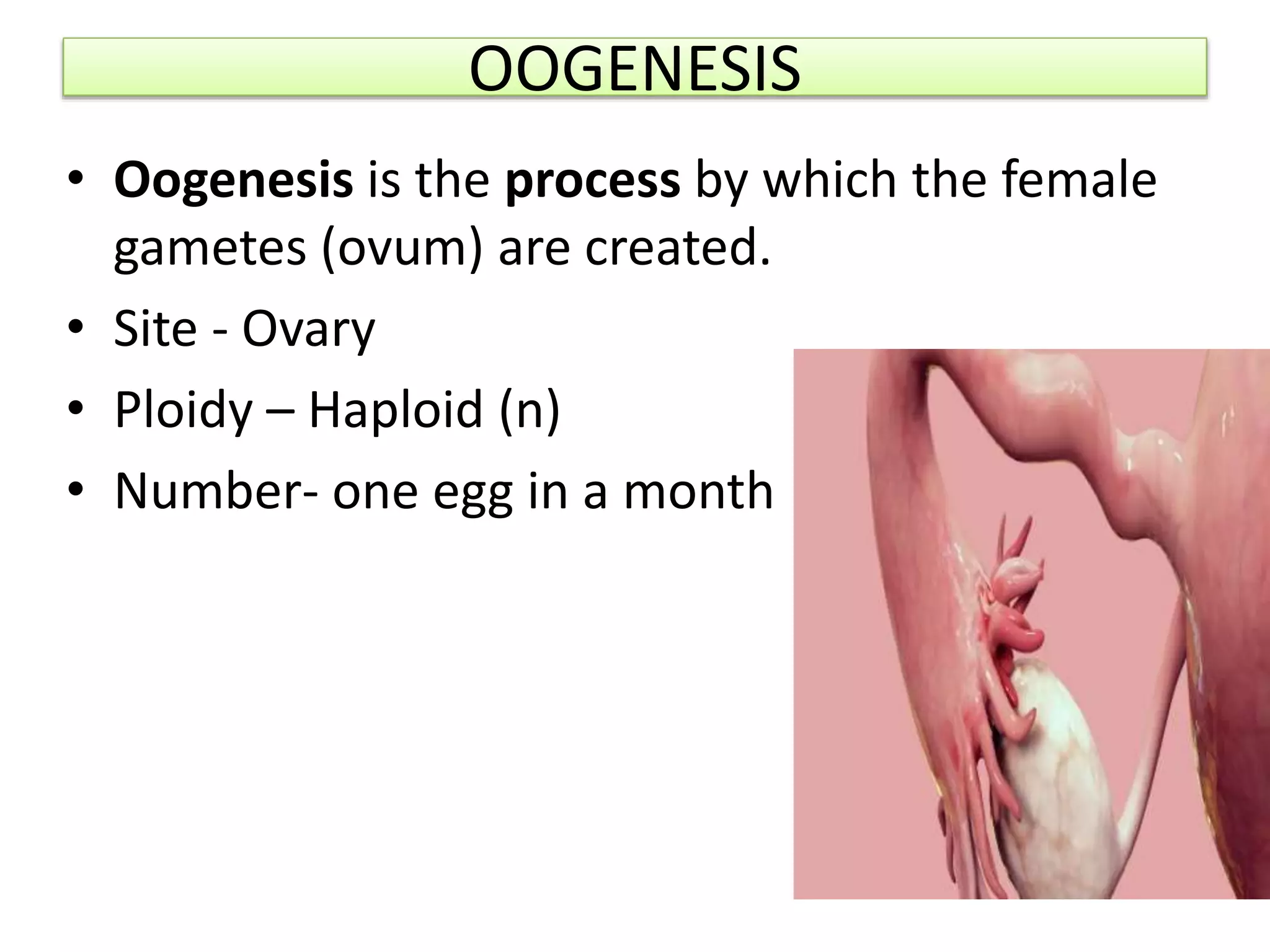 OOGENESIS

• Oogenesis is the process by which the female gametes (ovum) are created.

• Site - Ovary

• Ploidy – Haploid (n)

• Number- one egg in a month